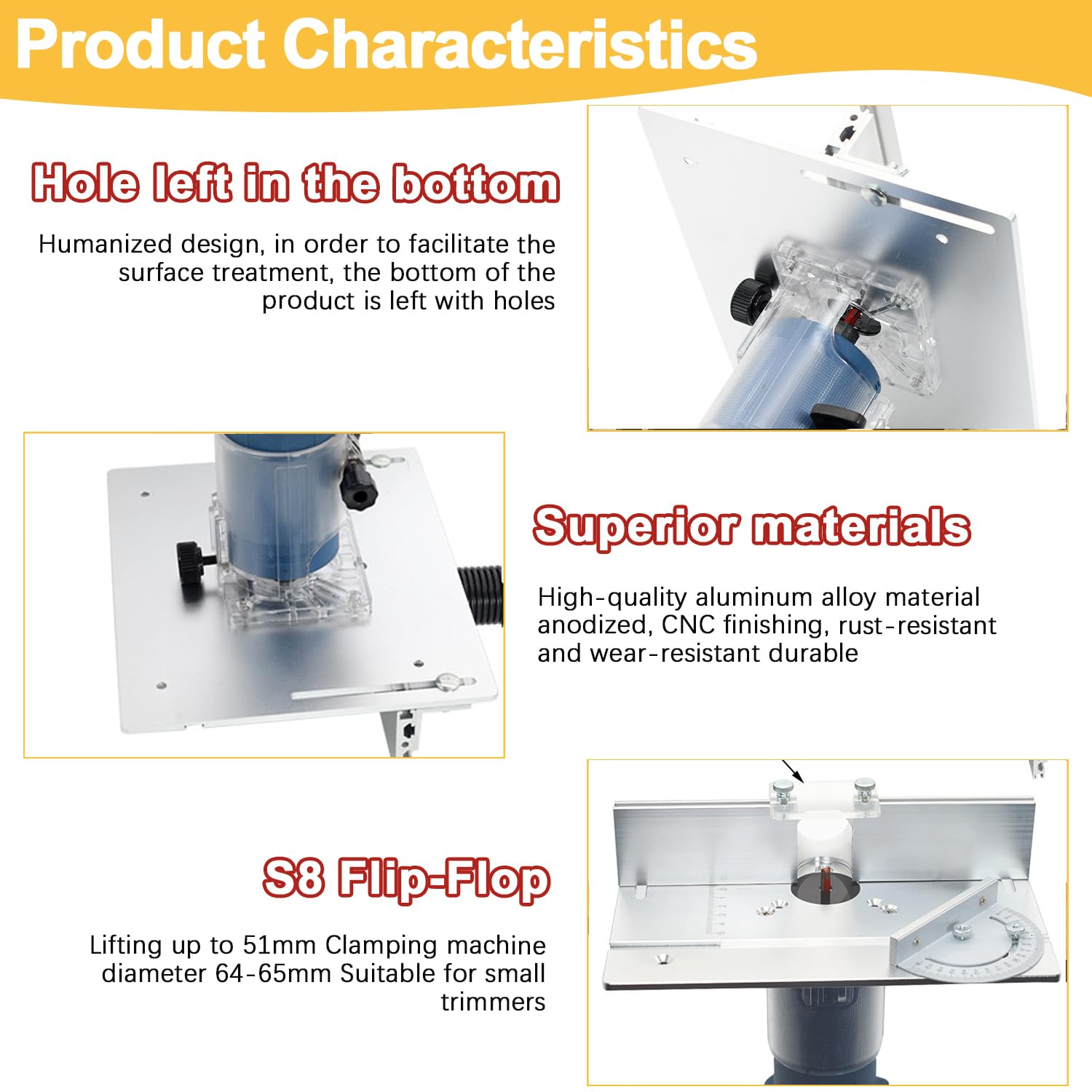 Product Characteristics

Hole left in the bottom

Humanized design, in order to facilitate the surface treatment, the bottom of the product is left with holes

Superior materials

High-quality aluminum alloy material anodized, CNC finishing, rust-resistant and wear-resistant durable

S8 Flip-Flop

Lifting up to 51mm Clamping machine diameter 64-65mm Suitable for small trimmers